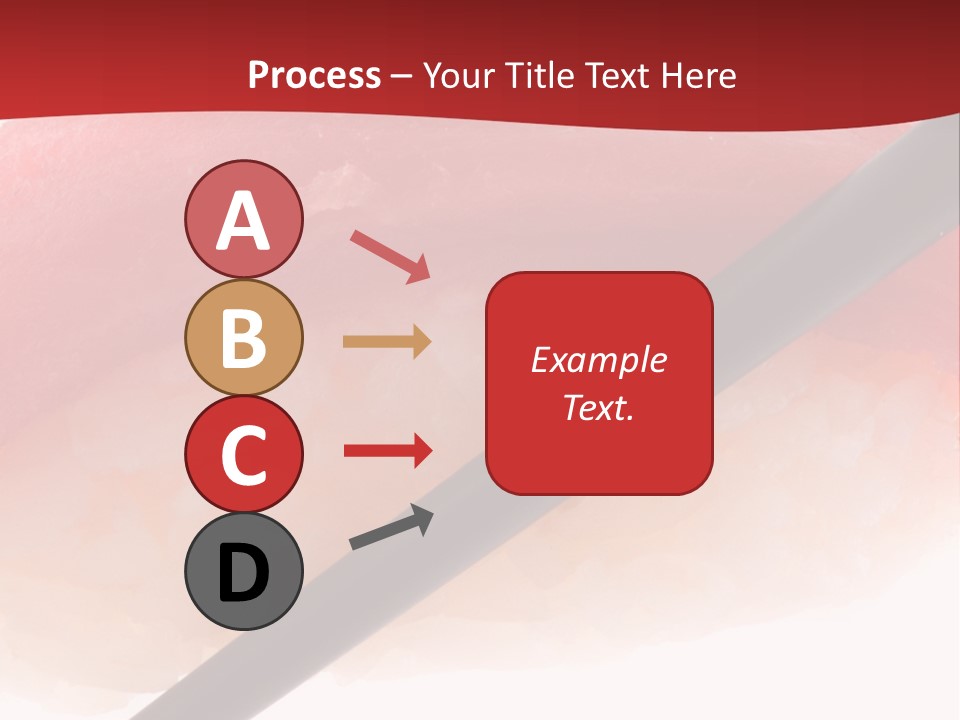 Process – Your Title Text Here

A

B

C

D

Example Text.